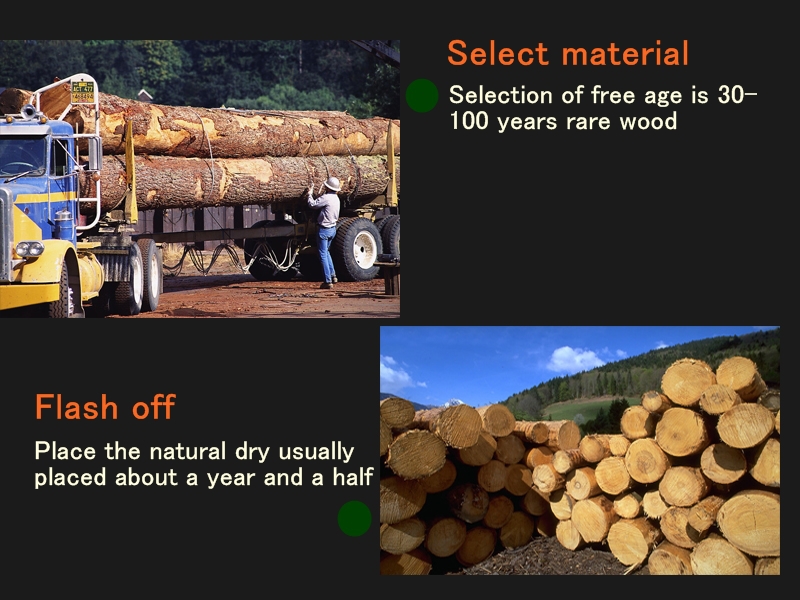 Select material

Selection of free age is 30-100 years rare wood

Flash off

Place the natural dry usually placed about a year and a half